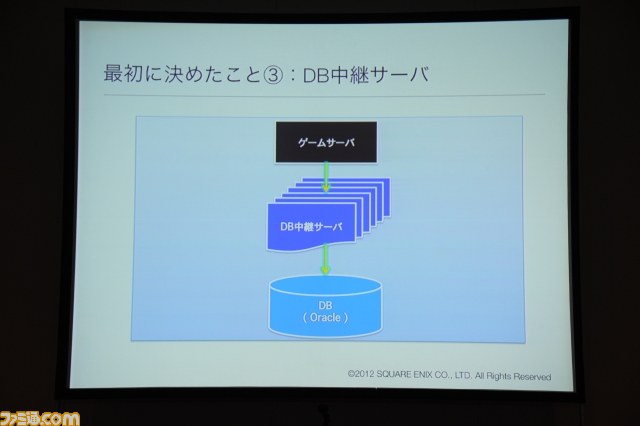 最初に決めたこと③：DB中継サーバ

ゲームサーバ

DB中継サーバ

DB
( Oracle )

©2012 SQUARE ENIX CO., LTD. All Rights Reserved

ファミ通.com